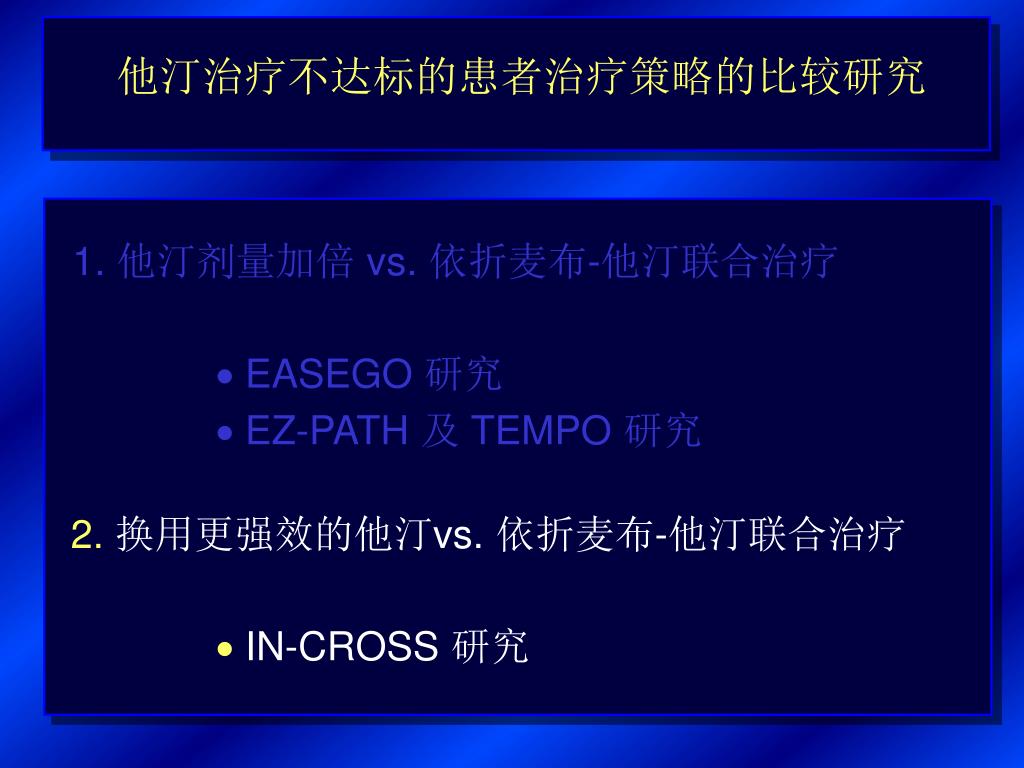 他汀治疗不达标的患者治疗策略的比较研究

1. 他汀剂量加倍 vs. 依折麦布-他汀联合治疗

• EASEGO 研究
• EZ-PATH 及 TEMPO 研究

2. 换用更强效的他汀vs. 依折麦布-他汀联合治疗

• IN-CROSS 研究